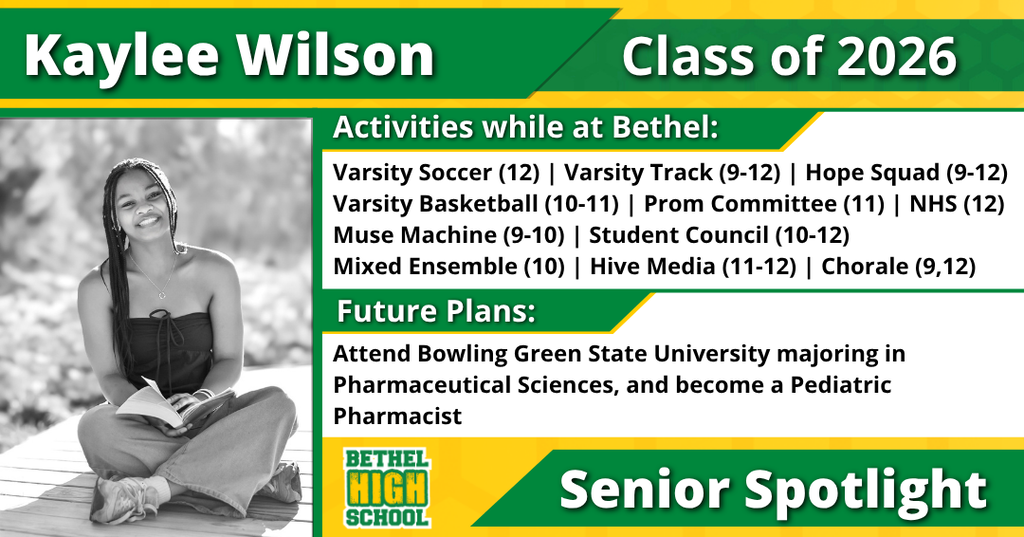 Kaylee Wilson

Class of 2026

Activities while at Bethel:

Varsity Soccer (12) | Varsity Track (9-12) | Hope Squad (9-12)
Varsity Basketball (10-11) | Prom Committee (11) | NHS (12)
Muse Machine (9-10) | Student Council (10-12)
Mixed Ensemble (10) | Hive Media (11-12) | Chorale (9,12)

Future Plans:

Attend Bowling Green State University majoring in Pharmaceutical Sciences, and become a Pediatric Pharmacist

BETHEL HIGH SCHOOL

Senior Spotlight